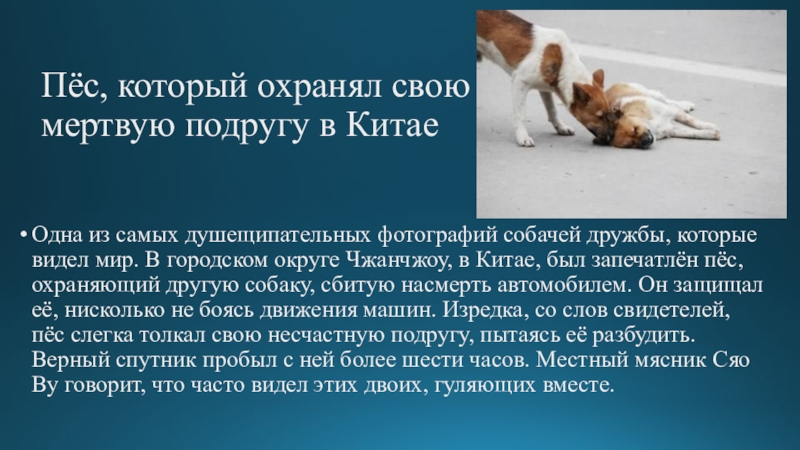 Пёс, который охранял свою мертвую подругу в Китае

• Одна из самых душещипательных фотографий собачей дружбы, которые видел мир. В городском округе Чжанчжоу, в Китае, был запечатлён пёс, охраняющий другую собаку, сбитую насмерть автомобилем. Он защищал её, нисколько не боясь движения машин. Изредка, со слов свидетелей, пёс слегка толкал свою несчастную подругу, пытаясь её разбудить. Верный спутник пробыл с ней более шести часов. Местный мясник Сяо Ву говорит, что часто видел этих двоих, гуляющих вместе.